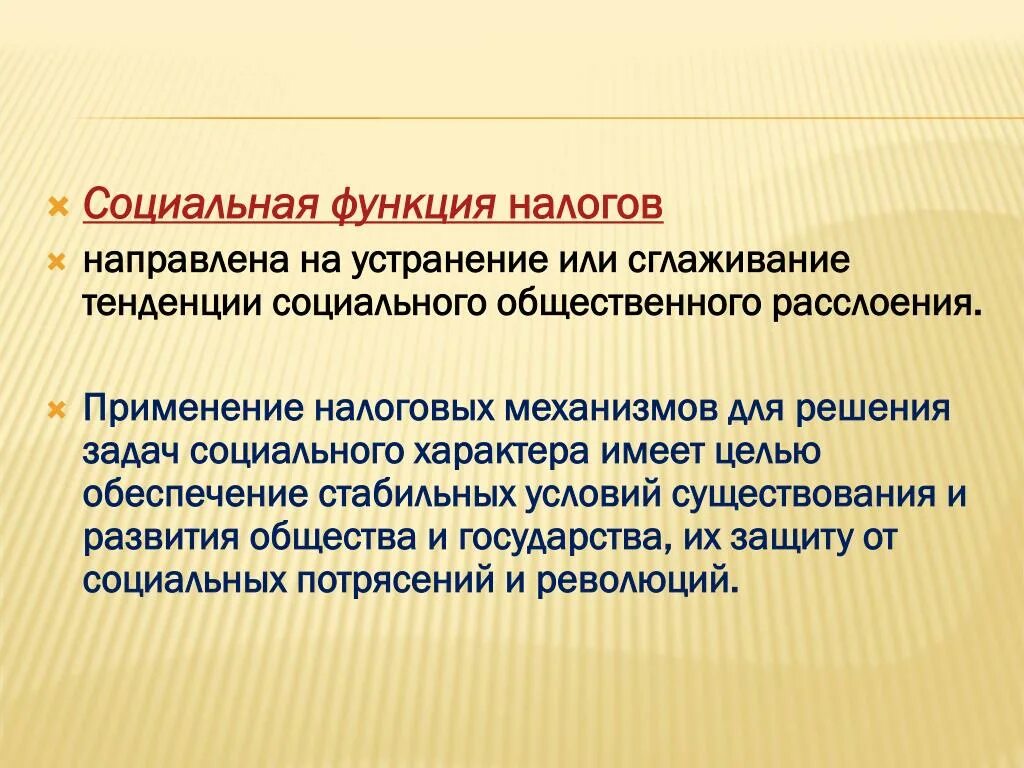 Социальная функция налогов

направлена на устранение или сглаживание тенденции социального общественного расслоения.

Применение налоговых механизмов для решения задач социального характера имеет целью обеспечение стабильных условий существования и развития общества и государства, их защиту от социальных потрясений и революций.